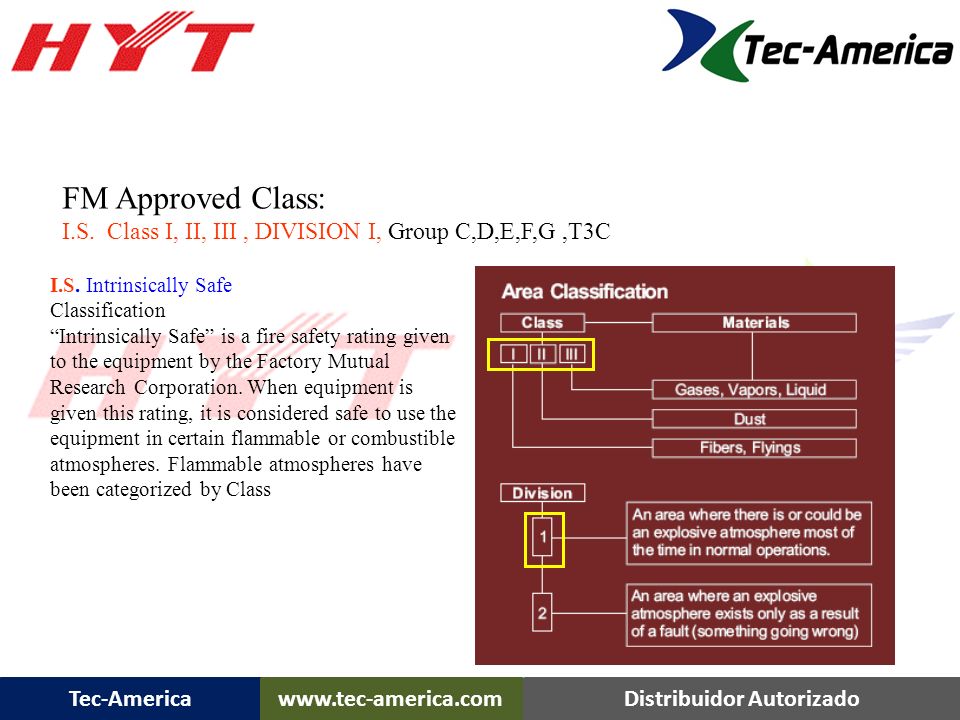 HYT

Tec-America

FM Approved Class:
I.S. Class I, II, III , DIVISION I, Group C,D,E,F,G ,T3C

I.S. Intrinsically Safe
Classification
“Intrinsically Safe” is a fire safety rating given to the equipment by the Factory Mutual Research Corporation. When equipment is given this rating, it is considered safe to use the equipment in certain flammable or combustible atmospheres. Flammable atmospheres have been categorized by Class

Area Classification

Class

Materials

I II III

Gases, Vapors, Liquid

Dust

Fibers, Flyings

Division

1

An area where there is or could be an explosive atmosphere most of the time in normal operations.

2

An area where an explosive atmosphere exists only as a result of a fault (something going wrong)

Tec-America www.tec-america.com Distribuidor Autorizado